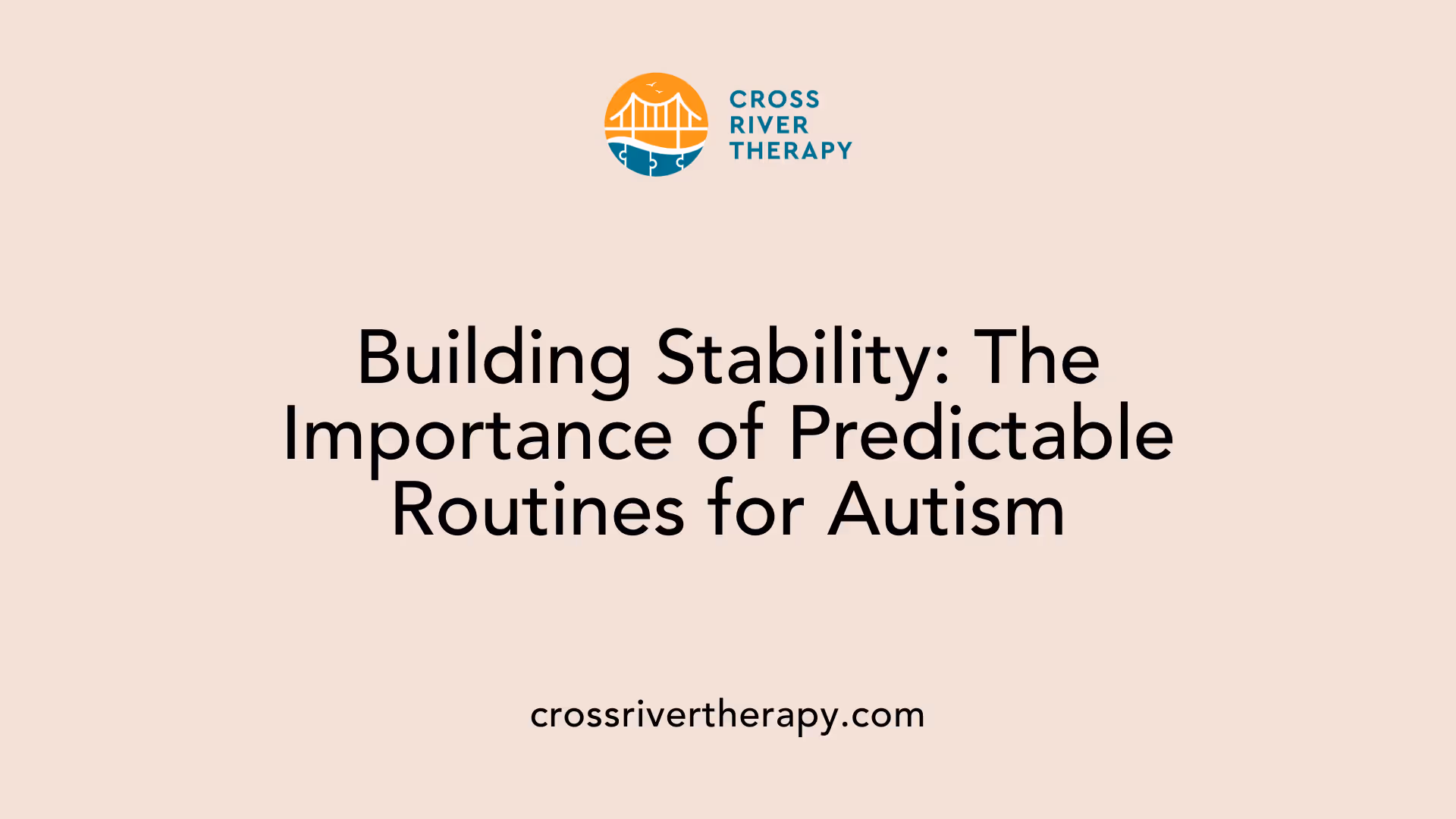 CROSS
RIVER
THERAPY

Building Stability: The Importance of Predictable Routines for Autism

crossrivertherapy.com